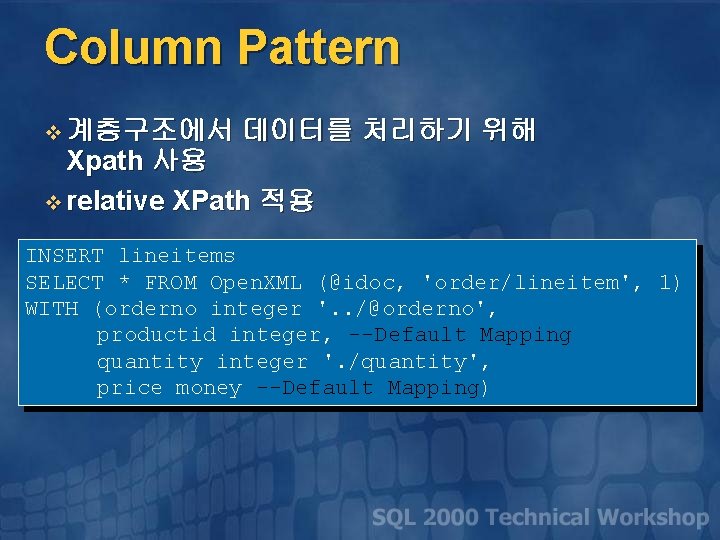 Column Pattern

❖ 계층구조에서 데이터를 처리하기 위해 Xpath 사용

❖ relative XPath 적용

INSERT lineitems
SELECT * FROM OpenXML (@idoc, 'order/lineitem', 1)
WITH (orderno integer '../@orderno',
      productid integer, --Default Mapping
      quantity integer './quantity',
      price money --Default Mapping)

SQL 2000 Technical Workshop